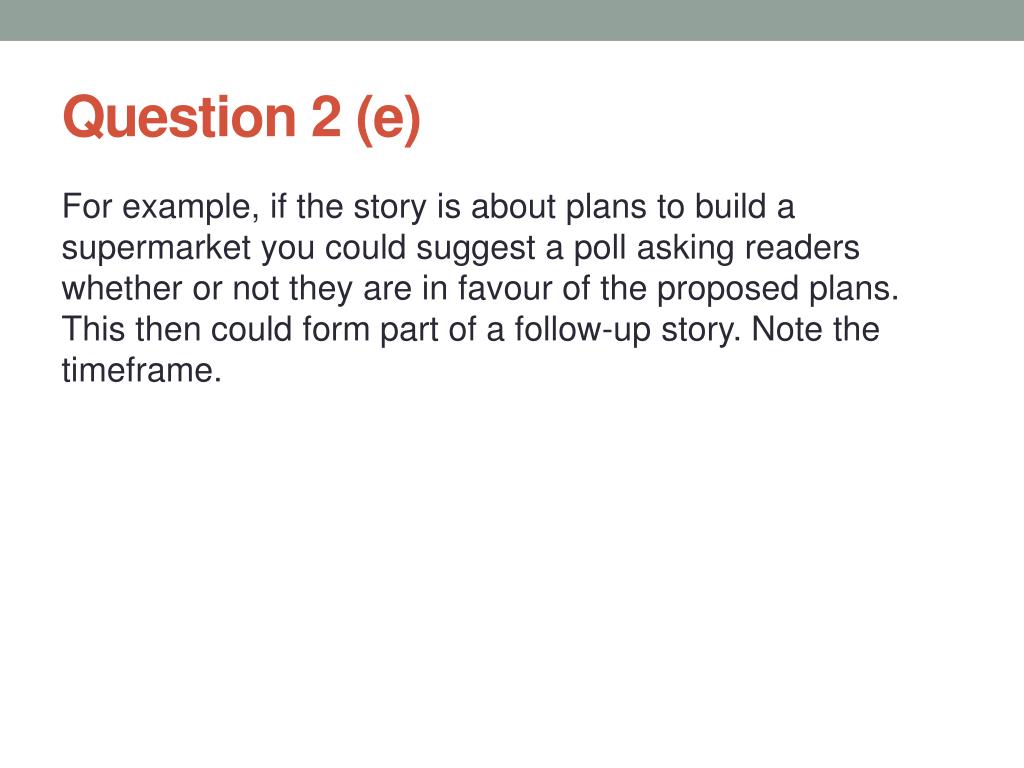 Question 2 (e)

For example, if the story is about plans to build a supermarket you could suggest a poll asking readers whether or not they are in favour of the proposed plans. This then could form part of a follow-up story. Note the timeframe.